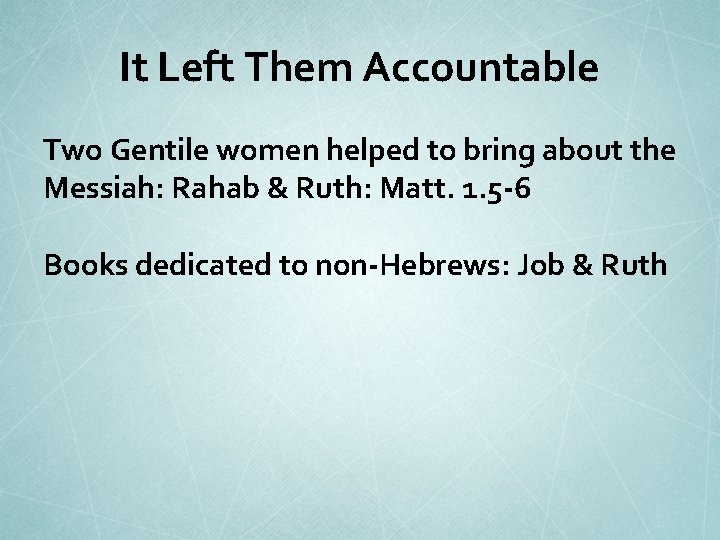 It Left Them Accountable

Two Gentile women helped to bring about the Messiah: Rahab & Ruth: Matt. 1.5-6

Books dedicated to non-Hebrews: Job & Ruth